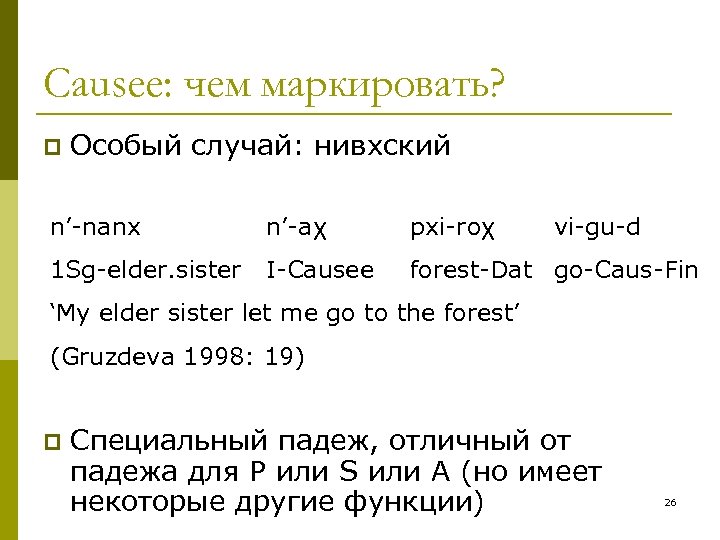 Causee: чем маркировать?

Особый случай: нивхский

| n’-nanx | n’-aχ | pxi-roχ | vi-gu-d |
|---|---|---|---|
| 1Sg-elder.sister | I-Causee | forest-Dat | go-Caus-Fin |

‘My elder sister let me go to the forest’

(Gruzdeva 1998: 19)

Специальный падеж, отличный от падежа для P или S или A (но имеет некоторые другие функции)

26